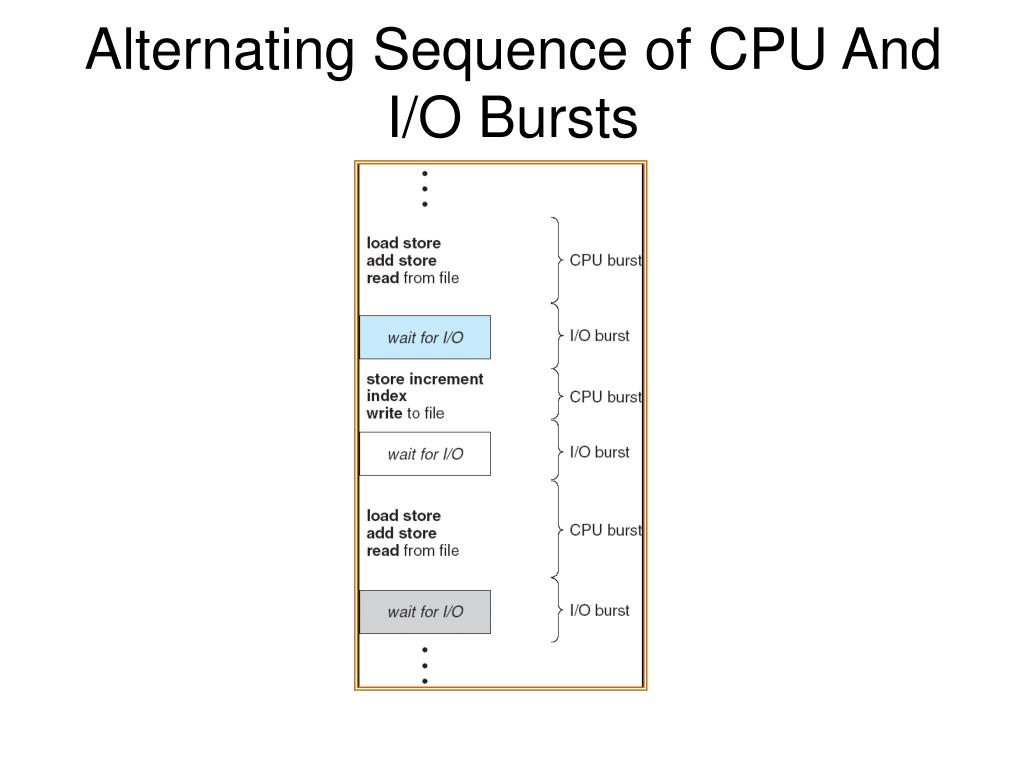 Alternating Sequence of CPU And I/O Bursts

load store
add store
read from file

CPU burst

wait for I/O

I/O burst

store increment
index
write to file

CPU burst

wait for I/O

I/O burst

load store
add store
read from file

CPU burst

wait for I/O

I/O burst